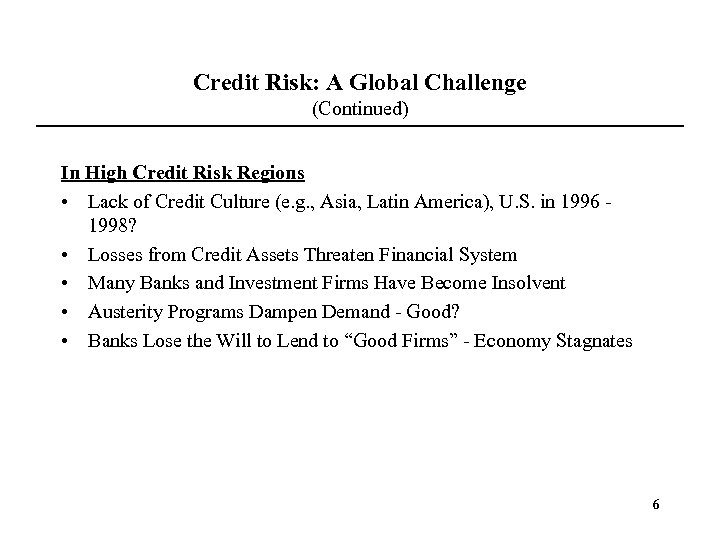 Credit Risk: A Global Challenge
(Continued)

In High Credit Risk Regions

• Lack of Credit Culture (e.g., Asia, Latin America), U.S. in 1996 - 1998?
• Losses from Credit Assets Threaten Financial System
• Many Banks and Investment Firms Have Become Insolvent
• Austerity Programs Dampen Demand - Good?
• Banks Lose the Will to Lend to “Good Firms” - Economy Stagnates

6